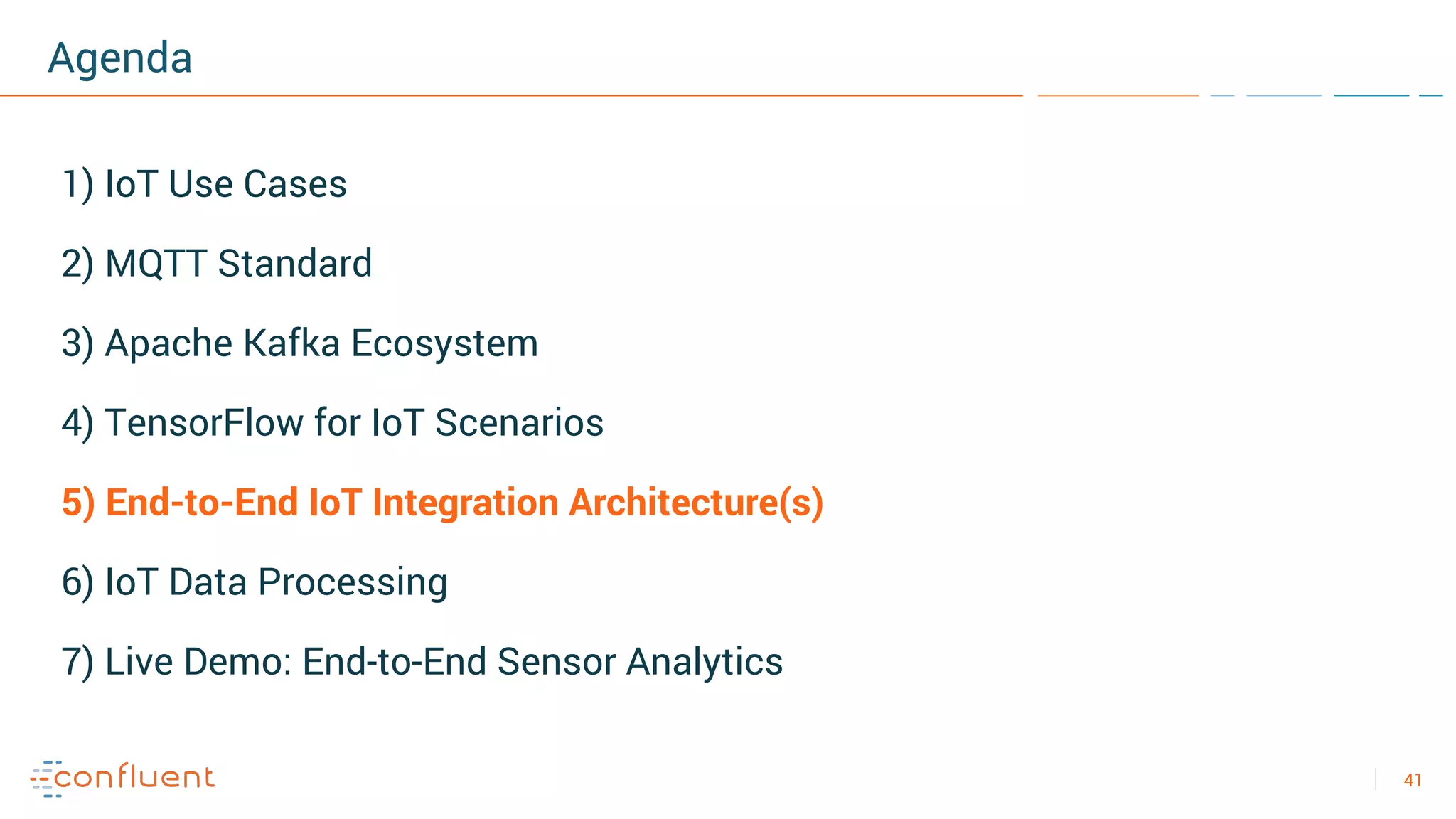 Agenda

1) IoT Use Cases

2) MQTT Standard

3) Apache Kafka Ecosystem

4) TensorFlow for IoT Scenarios

5) End-to-End IoT Integration Architecture(s)

6) IoT Data Processing

7) Live Demo: End-to-End Sensor Analytics

confluent

41